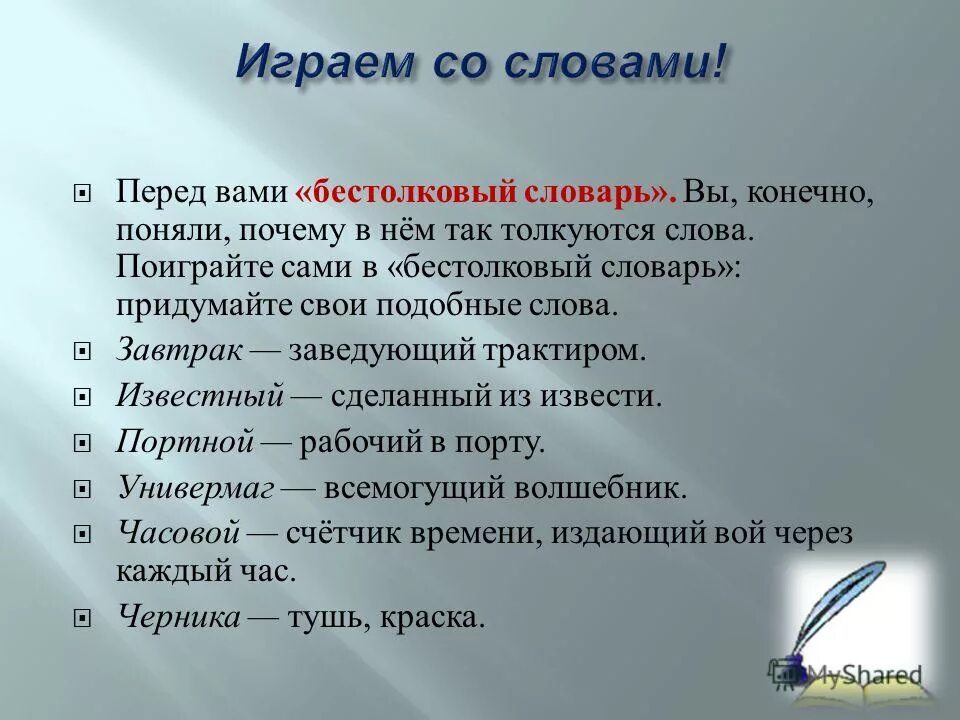 Играем со словами!

Перед вами «бестолковый словарь». Вы, конечно, поняли, почему в нём так толкуются слова. Поиграйте сами в «бестолковый словарь»: придумайте свои подобные слова.

Завтрак — заведующий трактиром.

Известный — сделанный из извести.

Портной — рабочий в порту.

Универмаг — всемогущий волшебник.

Часовой — счётчик времени, издающий вой через каждый час.

Черника — тушь, краска.

MyShared